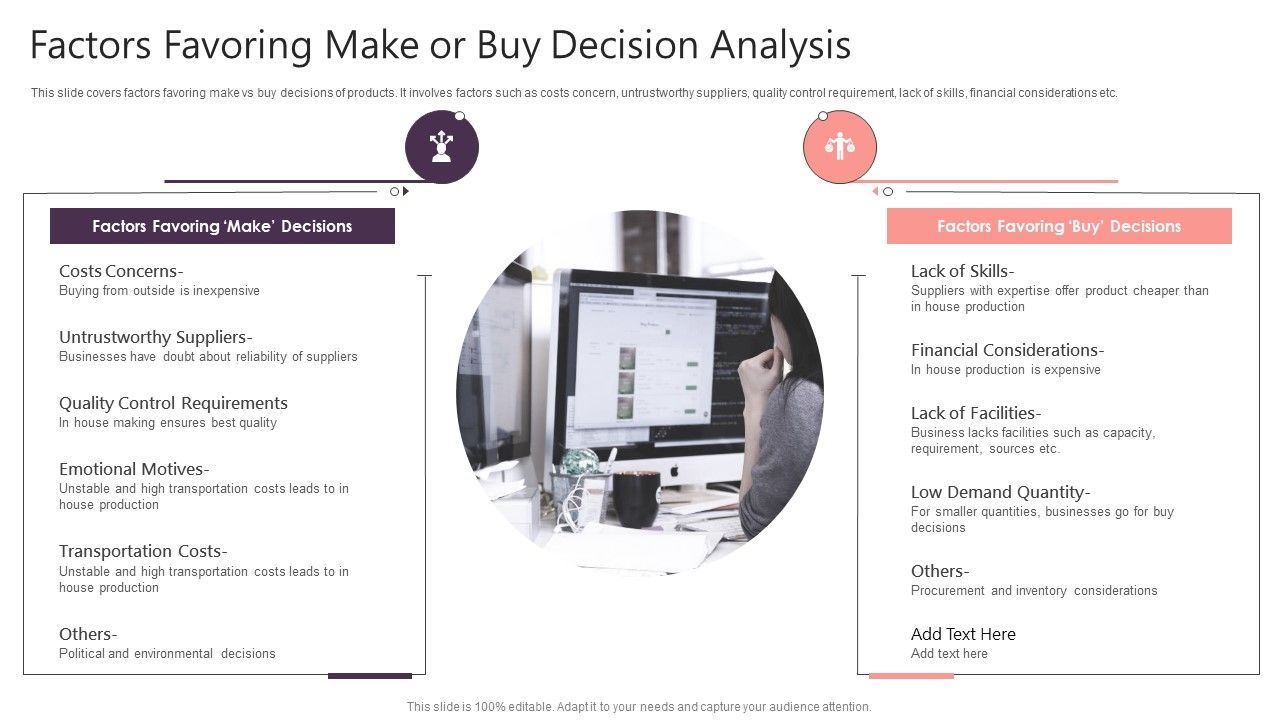 Factors Favoring Make or Buy Decision Analysis

This slide covers factors favoring make vs buy decisions of products. It involves factors such as costs concern, untrustworthy suppliers, quality control requirement, lack of skills, financial considerations etc.

Factors Favoring 'Make' Decisions

Costs Concerns-
Buying from outside is inexpensive

Untrustworthy Suppliers-
Businesses have doubt about reliability of suppliers

Quality Control Requirements
In house making ensures best quality

Emotional Motives-
Unstable and high transportation costs leads to in house production

Transportation Costs-
Unstable and high transportation costs leads to in house production

Others-
Political and environmental decisions

Factors Favoring 'Buy' Decisions

Lack of Skills-
Suppliers with expertise offer product cheaper than in house production

Financial Considerations-
In house production is expensive

Lack of Facilities-
Business lacks facilities such as capacity, requirement, sources etc.

Low Demand Quantity-
For smaller quantities, businesses go for buy decisions

Others-
Procurement and inventory considerations

Add Text Here
Add text here

This slide is 100% editable. Adapt it to your needs and capture your audience attention.